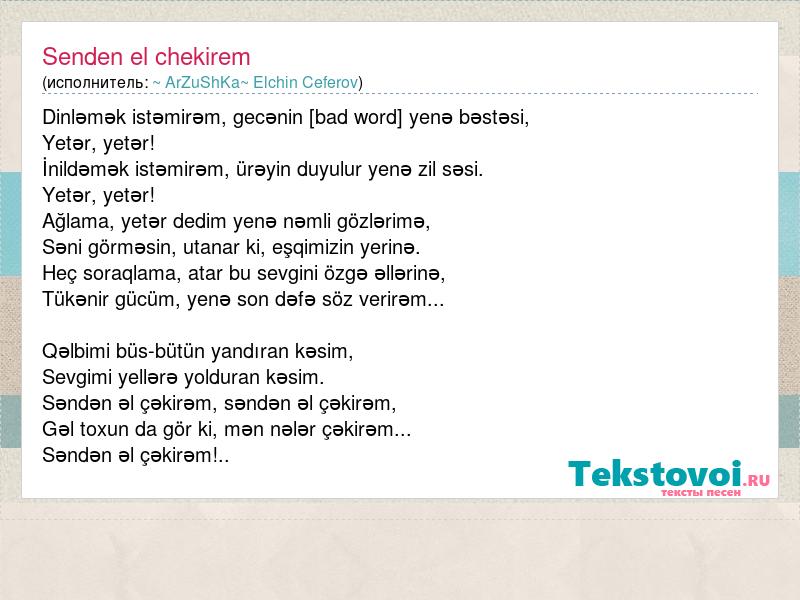 Senden el chekirem
(исполнитель: ~ ArZuShKa~ Elchin Ceferov)

Dinləmək istəmirəm, gecənin [bad word] yenə bəstəsi,
Yetər, yetər!
İnildəmək istəmirəm, ürəyin duyulur yenə zil səsi.
Yetər, yetər!
Ağlama, yetər dedim yenə nəmli gözlərimə,
Səni görməsin, utanar ki, eşqimizin yerinə.
Heç soraqlama, atar bu sevgini özgə əllərinə,
Tükənir gücüm, yenə son dəfə söz verirəm...

Qəlbimi büs-bütün yandıran kəsim,
Sevgimi yellərə yolduran kəsim.
Səndən əl çəkirəm, səndən əl çəkirəm,
Gəl toxun da gör ki, mən nələr çəkirəm...
Səndən əl çəkirəm!..

Tekstovoi.RU
тексты песен